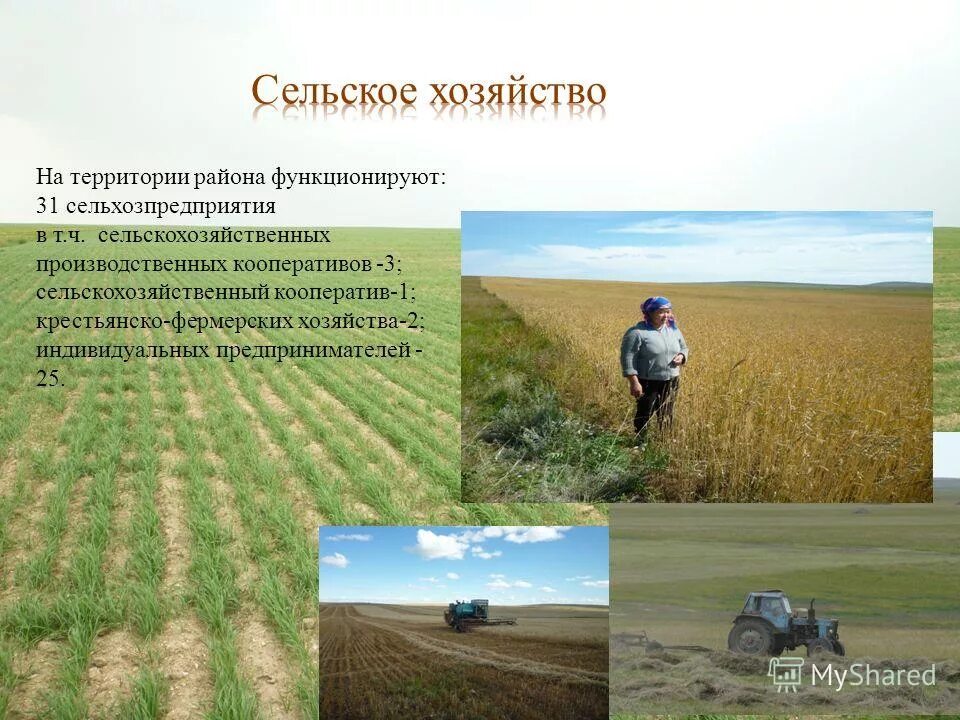 Сельское хозяйство

На территории района функционируют: 31 сельхозпредприятия в т.ч. сельскохозяйственных производственных кооперативов -3; сельскохозяйственный кооператив-1; крестьянско-фермерских хозяйства-2; индивидуальных предпринимателей - 25.

MyShared